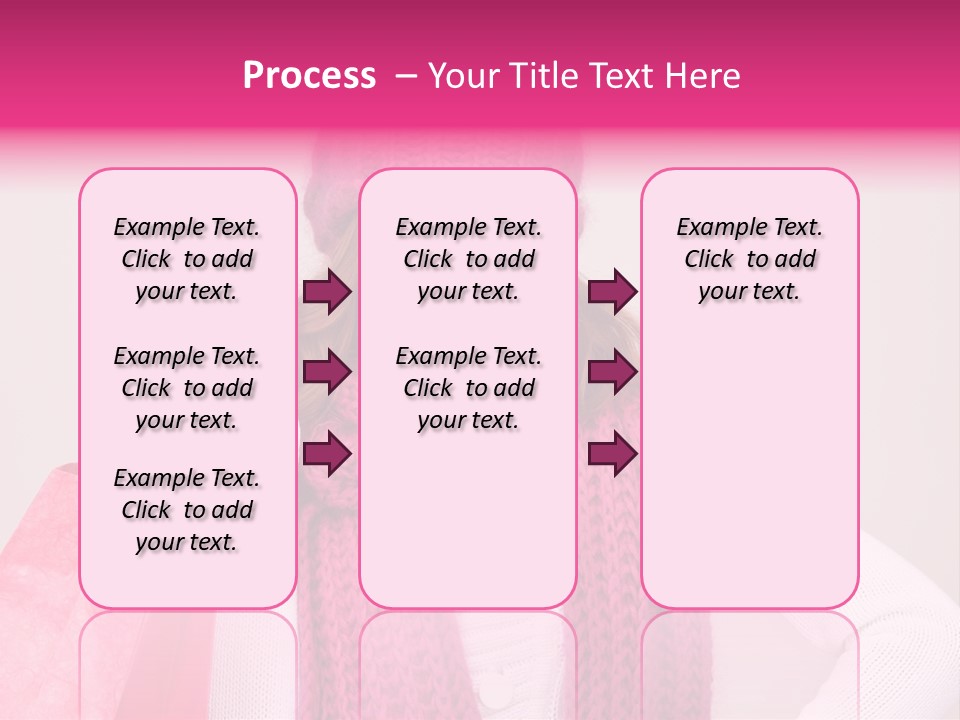 Process – Your Title Text Here

Example Text. Click to add your text.

Example Text. Click to add your text.

Example Text. Click to add your text.

Example Text. Click to add your text.

Example Text. Click to add your text.

Example Text. Click to add your text.